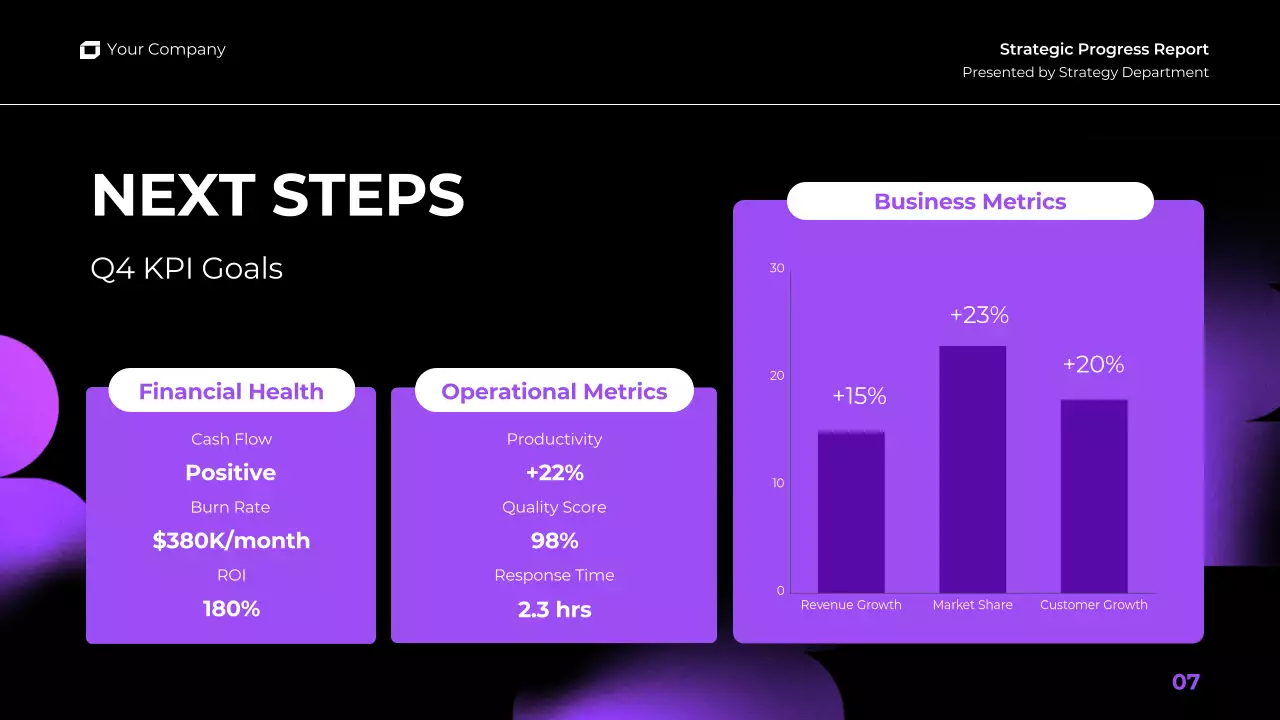 Your Company

Strategic Progress Report
Presented by Strategy Department

NEXT STEPS

Q4 KPI Goals

Financial Health

Cash Flow
Positive
Burn Rate
$380K/month
ROI
180%

Operational Metrics

Productivity
+22%
Quality Score
98%
Response Time
2.3 hrs

Business Metrics

30
20
10
0

+15%
+23%
+20%

Revenue Growth
Market Share
Customer Growth

07